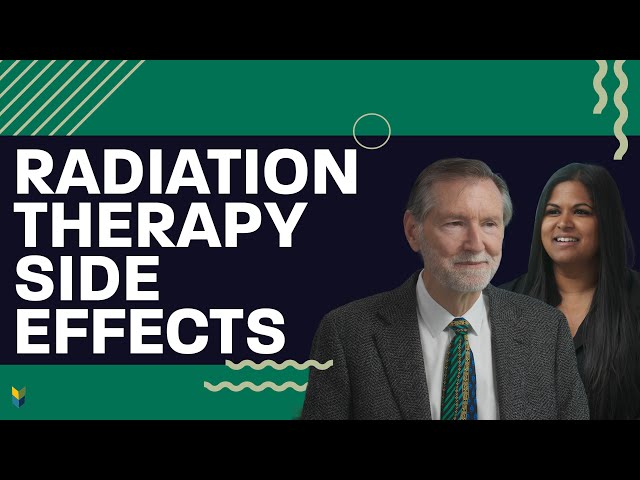 RADIATION THERAPY SIDE EFFECTS